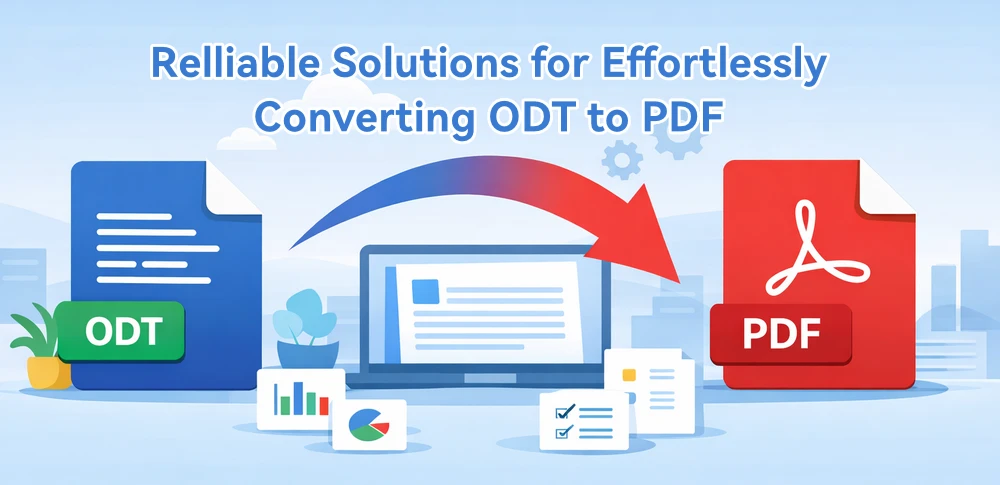 Relliable Solutions for Effortlessly Converting ODT to PDF

ODT

PDF